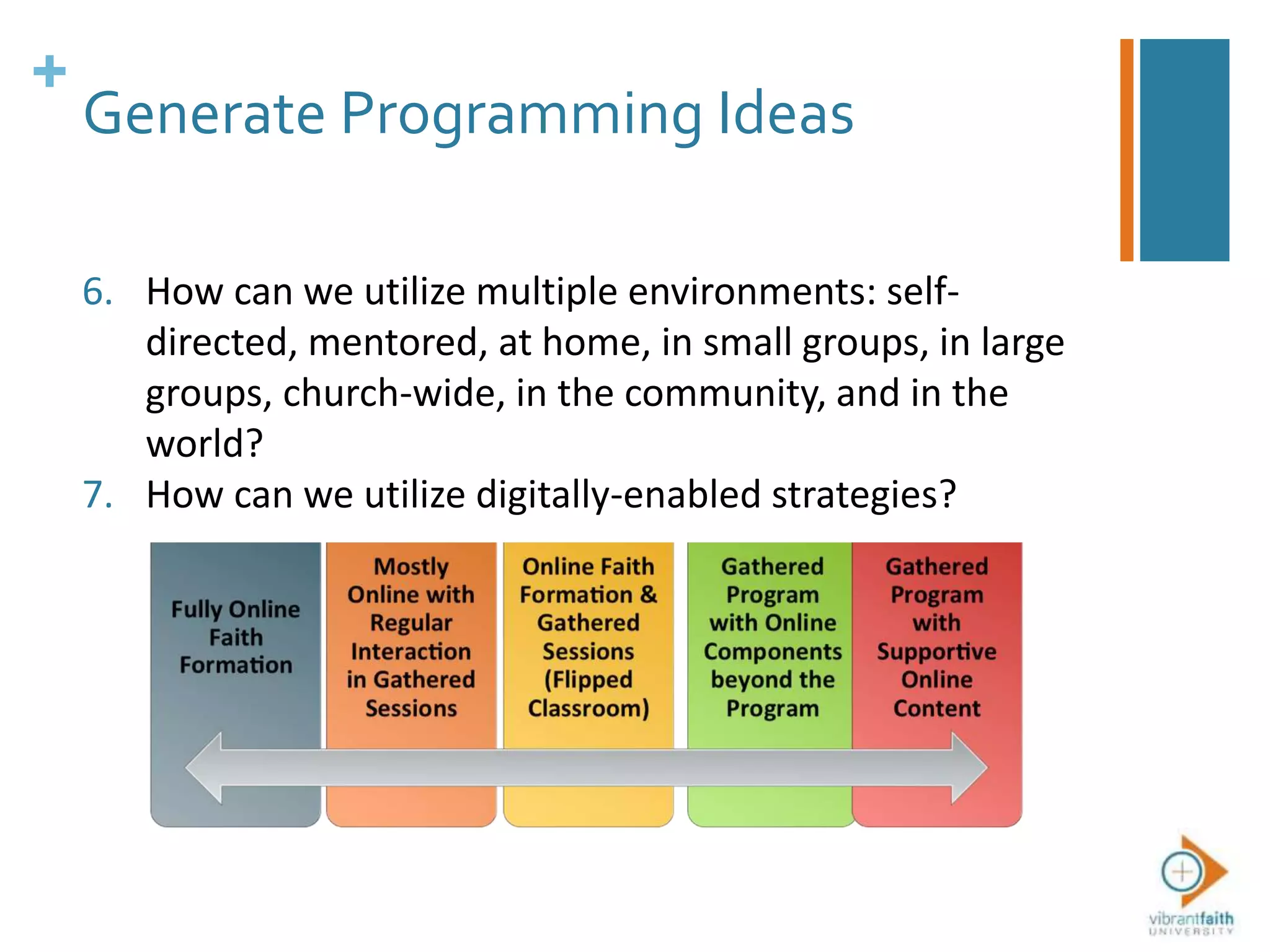 +
Generate Programming Ideas

6. How can we utilize multiple environments: self-directed, mentored, at home, in small groups, in large groups, church-wide, in the community, and in the world?
7. How can we utilize digitally-enabled strategies?

Fully Online Faith Formation

Mostly Online with Regular Interaction in Gathered Sessions

Online Faith Formation & Gathered Sessions (Flipped Classroom)

Gathered Program with Online Components beyond the Program

Gathered Program with Supportive Online Content

vibrantfaith UNIVERSITY